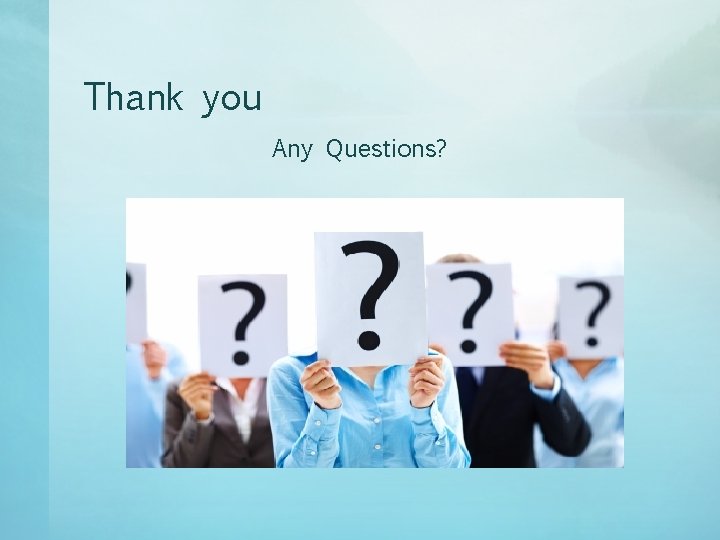 Thank you

Any Questions?

?

?

?

?

?